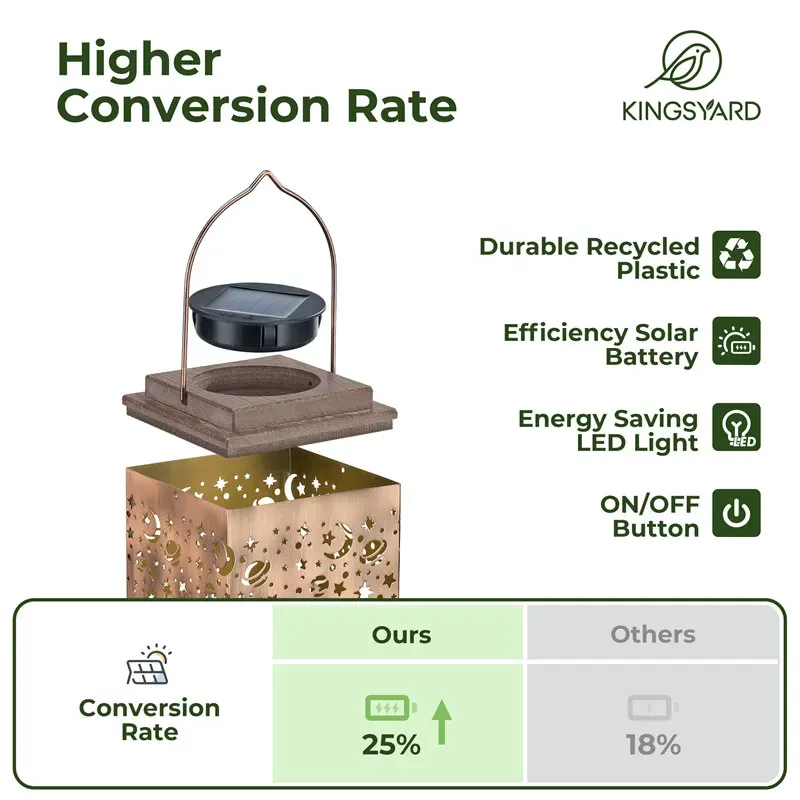 Higher Conversion Rate

KINGSYARD

Durable Recycled Plastic

Efficiency Solar Battery

Energy Saving LED Light

LED

ON/OFF Button

| | Ours | Others |
|---|---|---|
| Conversion Rate | 25% | 18% |